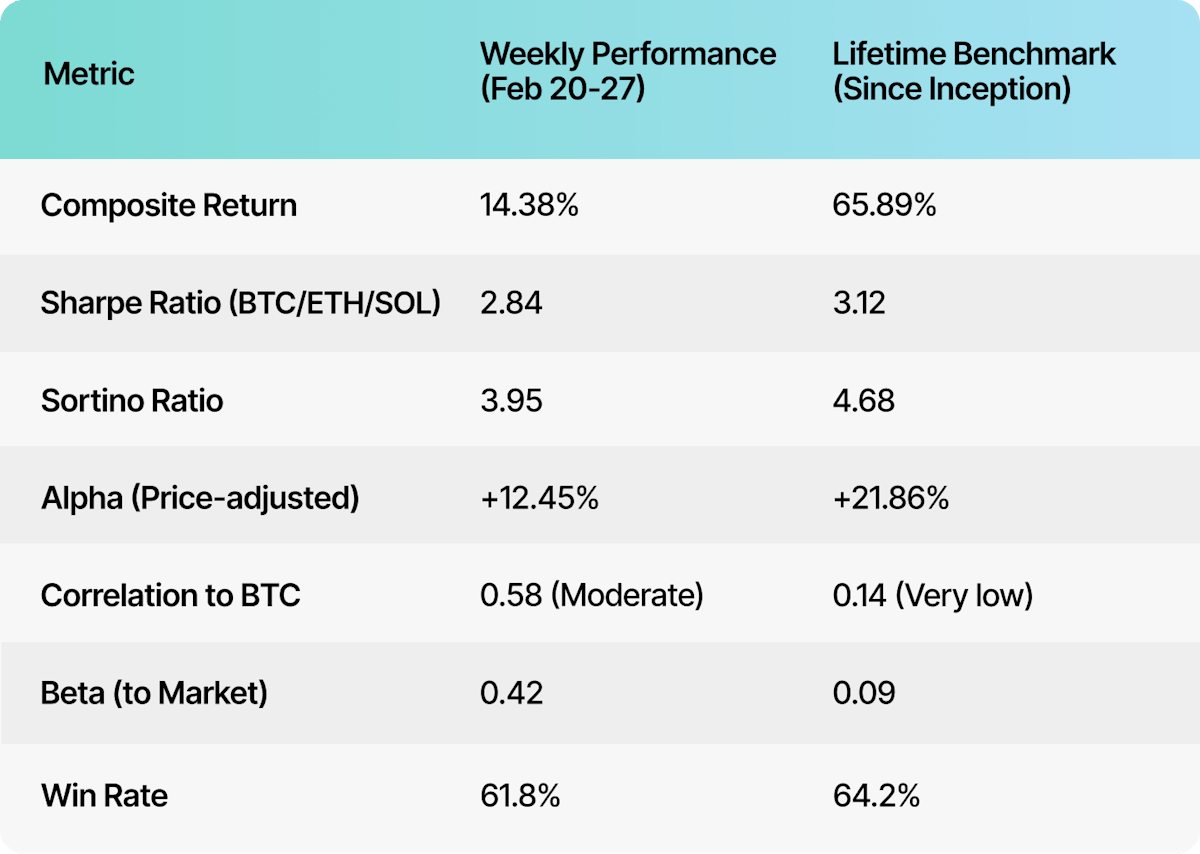 | Metric | Weekly Performance (Feb 20-27) | Lifetime Benchmark (Since Inception) |
|---|---|---|
| Composite Return | 14.38% | 65.89% |
| Sharpe Ratio (BTC/ETH/SOL) | 2.84 | 3.12 |
| Sortino Ratio | 3.95 | 4.68 |
| Alpha (Price-adjusted) | +12.45% | +21.86% |
| Correlation to BTC | 0.58 (Moderate) | 0.14 (Very low) |
| Beta (to Market) | 0.42 | 0.09 |
| Win Rate | 61.8% | 64.2% |